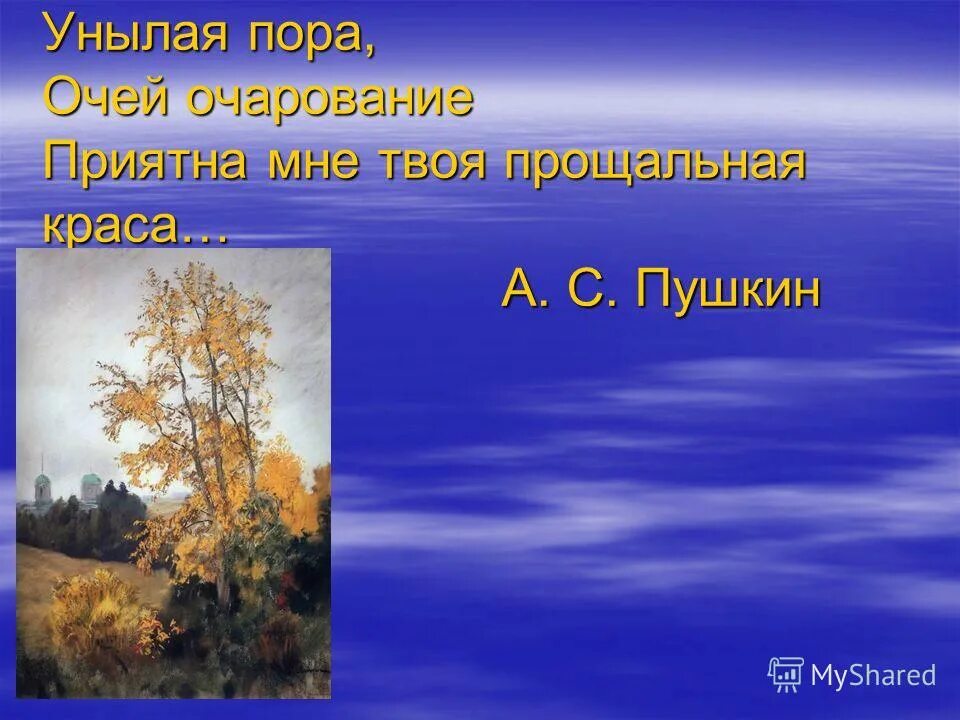 Унылая пора,
Очей очарование
Приятна мне твоя прощальная краса…
А. С. Пушкин

MyShared